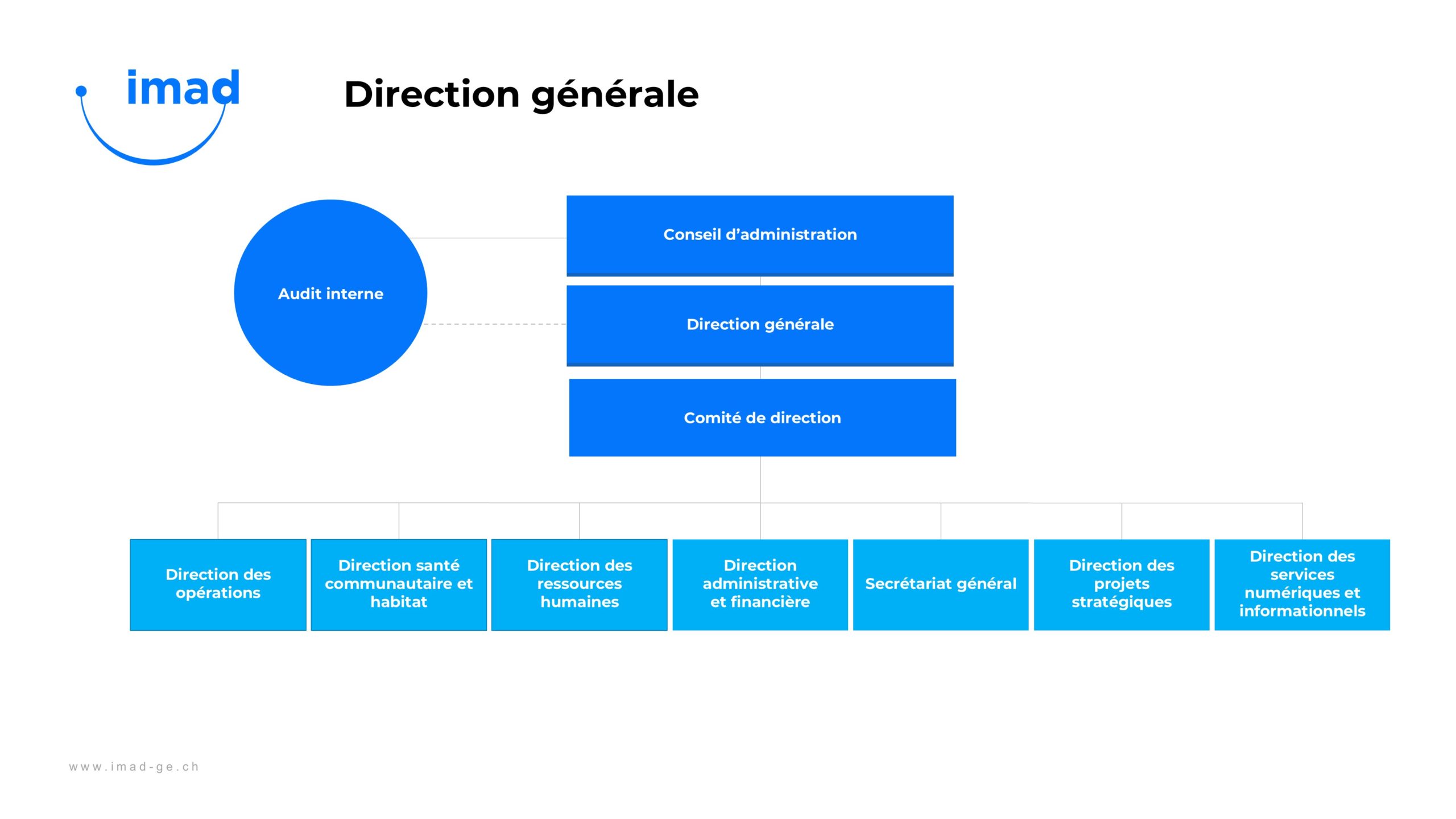 imad

Direction générale

Audit interne

Conseil d'administration

Direction générale

Comité de direction

Direction des opérations

Direction santé communautaire et habitat

Direction des ressources humaines

Direction administrative et financière

Secrétariat général

Direction des projets stratégiques

Direction des services numériques et informationnels

www.imad-ge.ch